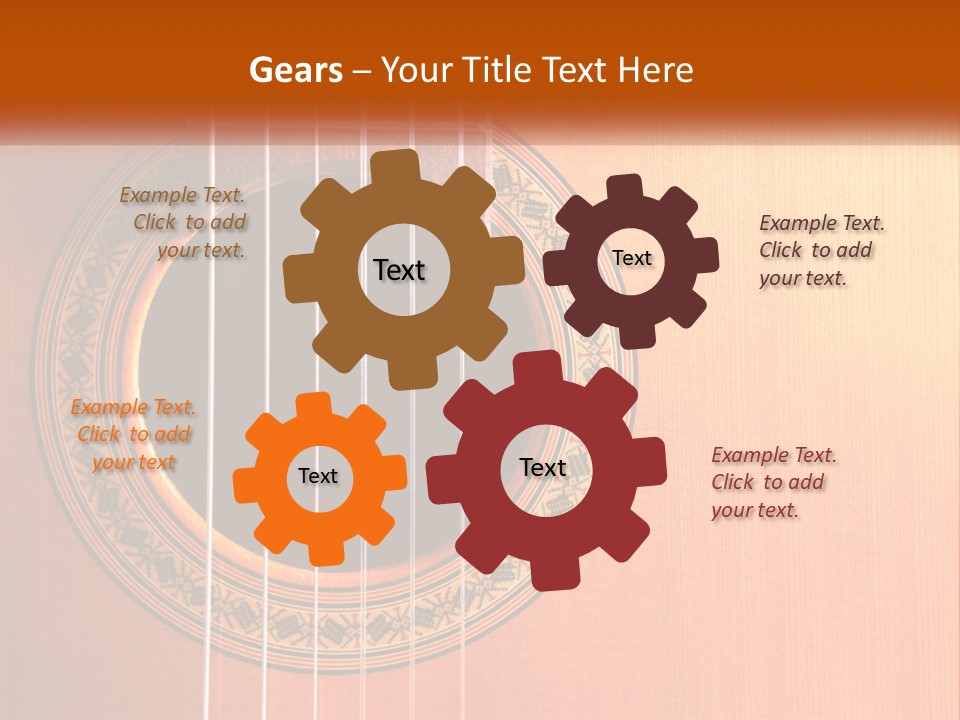 Gears – Your Title Text Here

Example Text. Click to add your text.

Text

Text

Example Text. Click to add your text.

Example Text. Click to add your text

Text

Text

Example Text. Click to add your text.